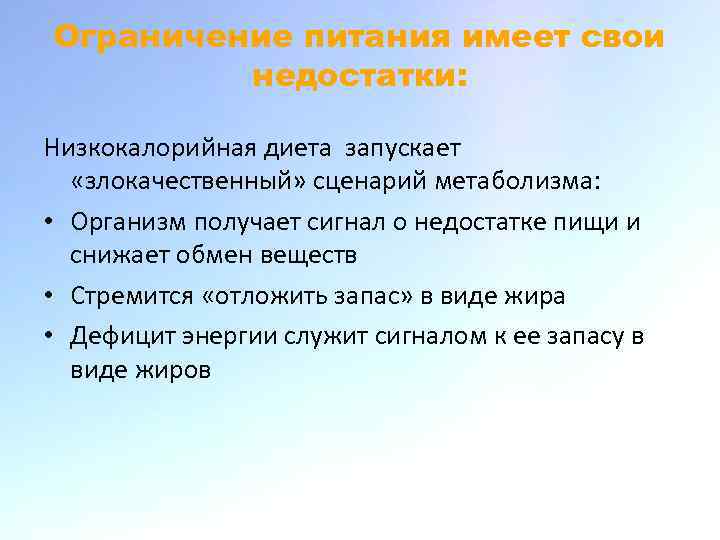 Ограничение питания имеет свои недостатки:

Низкокалорийная диета запускает «злокачественный» сценарий метаболизма:

• Организм получает сигнал о недостатке пищи и снижает обмен веществ
• Стремится «отложить запас» в виде жира
• Дефицит энергии служит сигналом к ее запасу в виде жиров